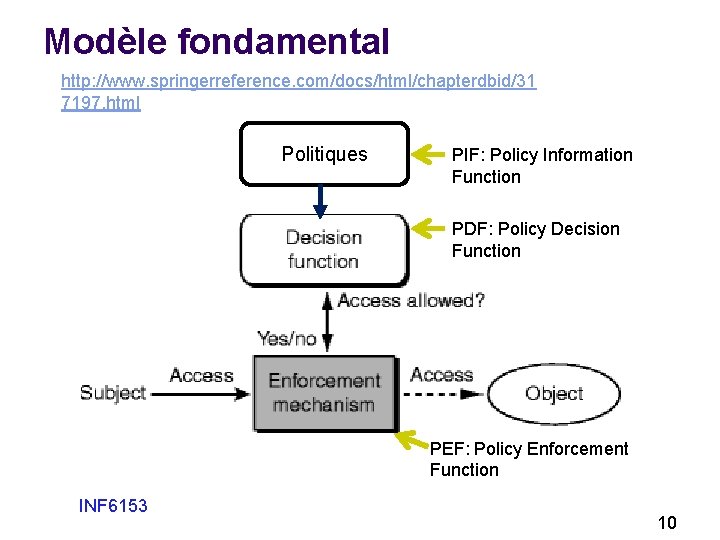 Modèle fondamental

http://www.springerreference.com/docs/html/chapterdbid/317197.html

Politiques

PIF: Policy Information Function

Decision function

PDF: Policy Decision Function

Access allowed?

Yes/no

Subject

Access

Enforcement mechanism

Access

Object

PEF: Policy Enforcement Function

INF6153

10